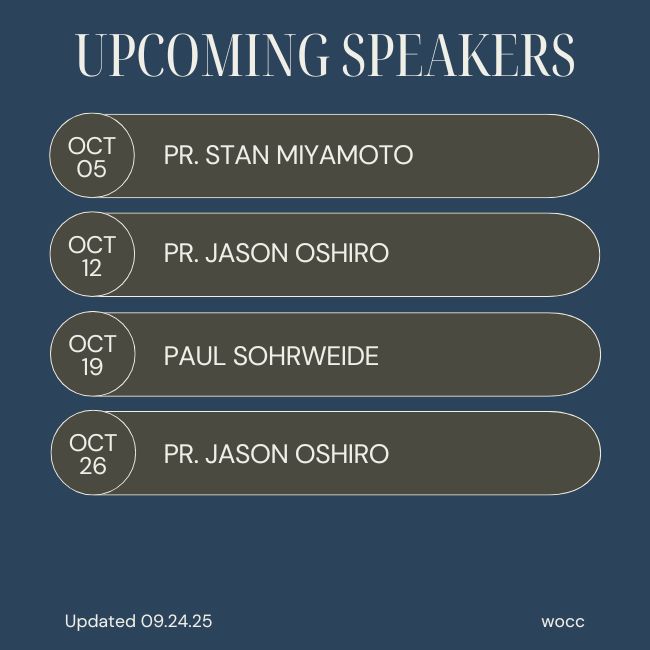 UPCOMING SPEAKERS

OCT 05 PR. STAN MIYAMOTO

OCT 12 PR. JASON OSHIRO

OCT 19 PAUL SOHRWEIDE

OCT 26 PR. JASON OSHIRO

Updated 09.24.25

wocc